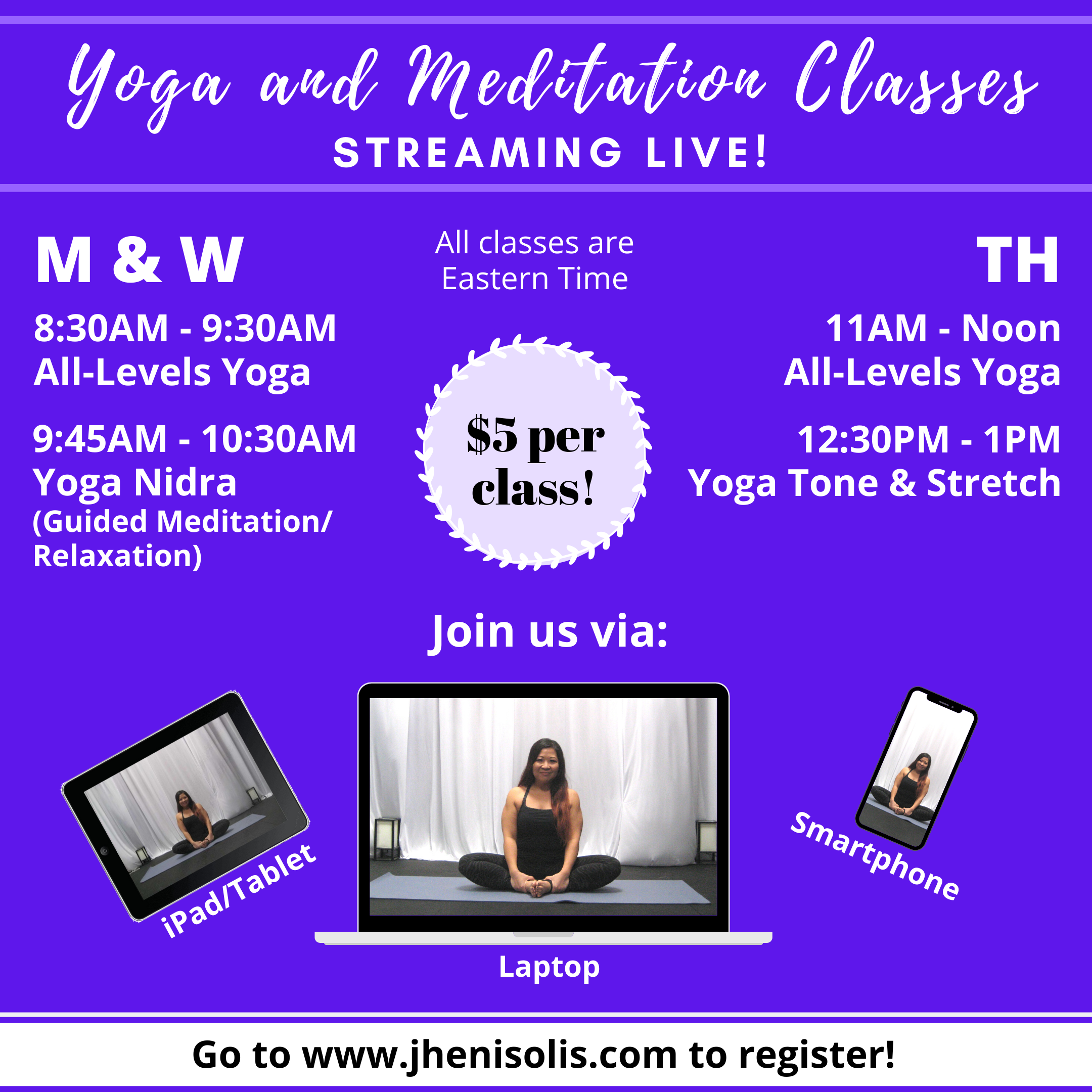 Yoga and Meditation Classes
STREAMING LIVE!

M & W

8:30AM - 9:30AM
All-Levels Yoga

9:45AM - 10:30AM
Yoga Nidra
(Guided Meditation/ Relaxation)

All classes are Eastern Time

$5 per class!

TH

11AM - Noon
All-Levels Yoga

12:30PM - 1PM
Yoga Tone & Stretch

Join us via:

iPad/Tablet

Laptop

Smartphone

Go to www.jhenisolis.com to register!